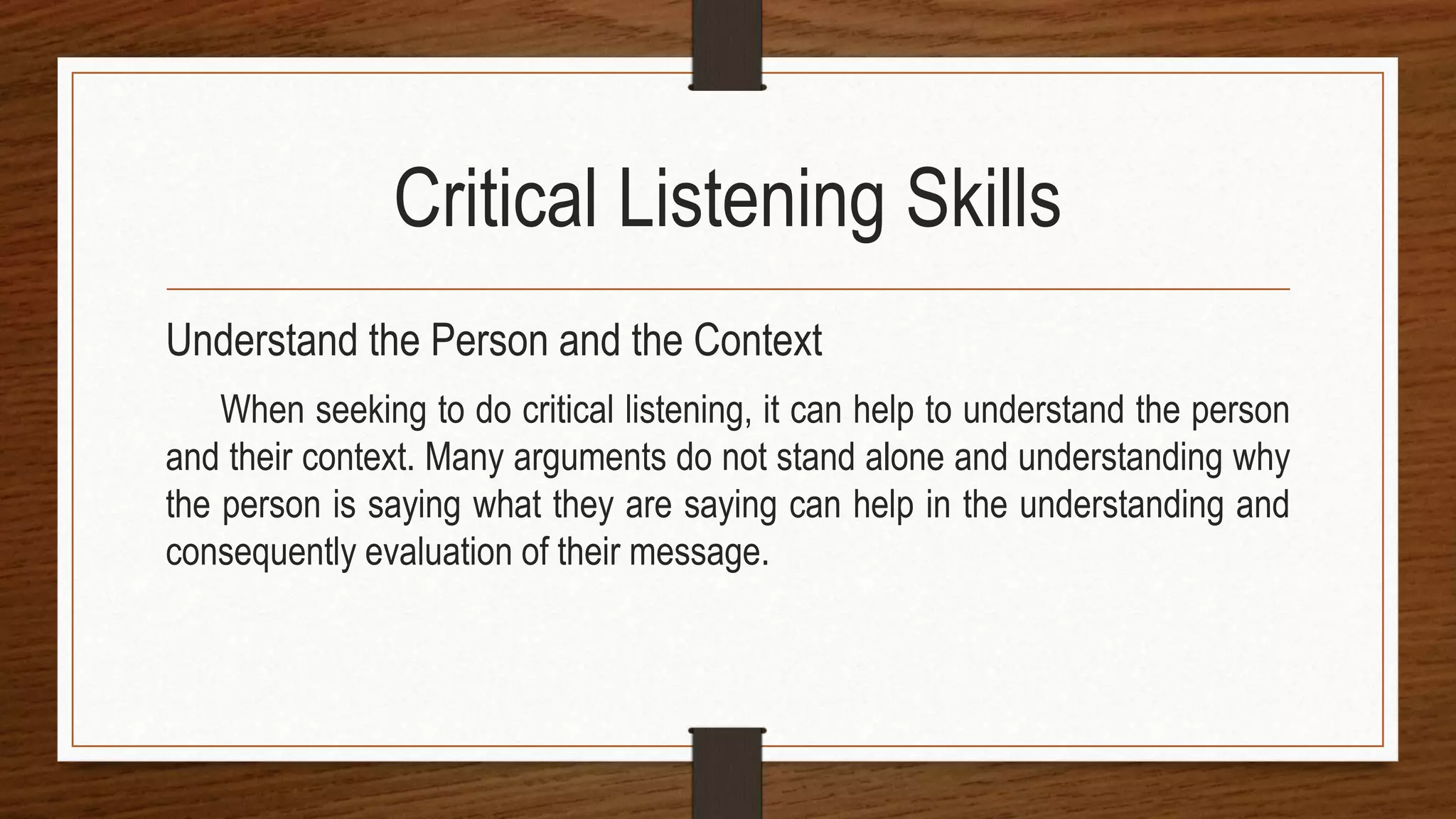 Critical Listening Skills

Understand the Person and the Context

When seeking to do critical listening, it can help to understand the person and their context. Many arguments do not stand alone and understanding why the person is saying what they are saying can help in the understanding and consequently evaluation of their message.